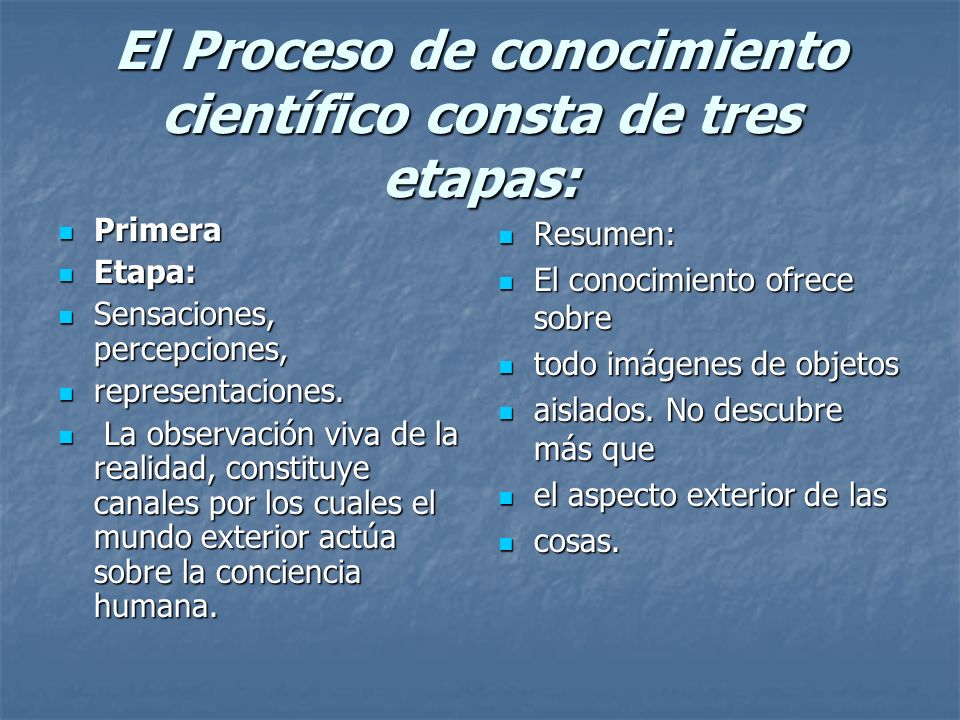 El Proceso de conocimiento científico consta de tres etapas:

- Primera
- Etapa:
- Sensaciones, percepciones,
- representaciones.
- La observación viva de la realidad, constituye canales por los cuales el mundo exterior actúa sobre la conciencia humana.

- Resumen:
- El conocimiento ofrece sobre
- todo imágenes de objetos
- aislados. No descubre más que
- el aspecto exterior de las
- cosas.